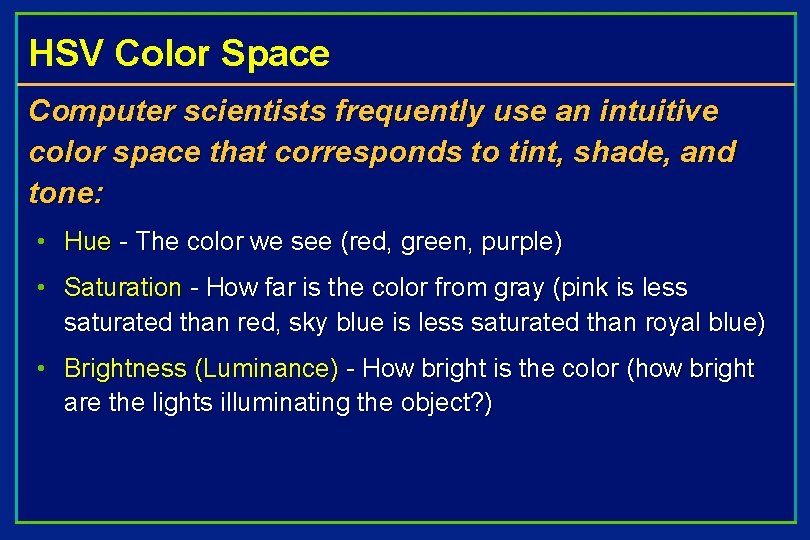 HSV Color Space

Computer scientists frequently use an intuitive color space that corresponds to tint, shade, and tone:

• Hue - The color we see (red, green, purple)

• Saturation - How far is the color from gray (pink is less saturated than red, sky blue is less saturated than royal blue)

• Brightness (Luminance) - How bright is the color (how bright are the lights illuminating the object?)